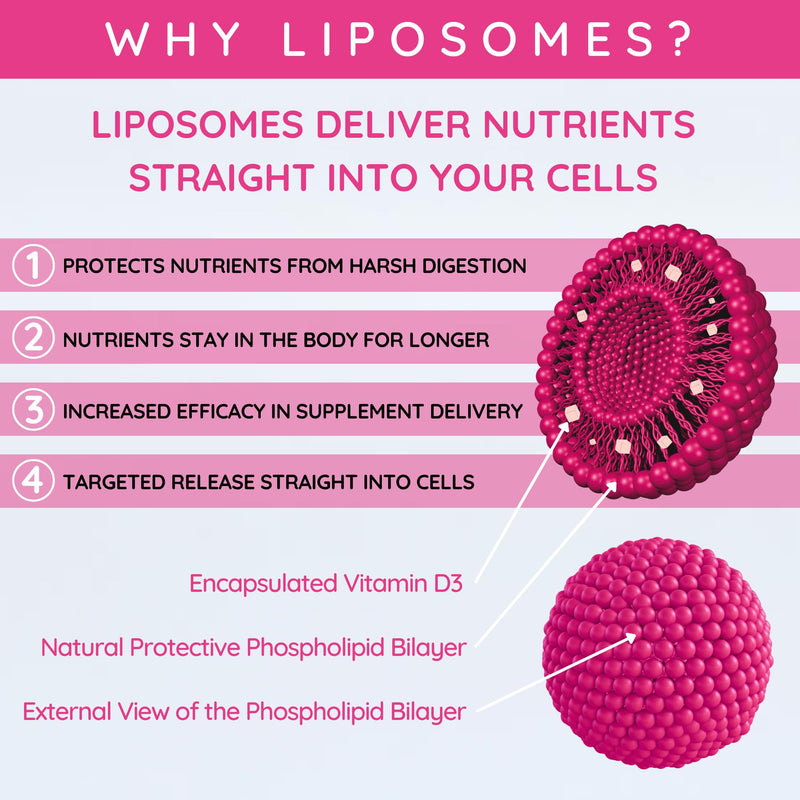 WHY LIPOSOMES?

LIPOSOMES DELIVER NUTRIENTS STRAIGHT INTO YOUR CELLS

1 PROTECTS NUTRIENTS FROM HARSH DIGESTION

2 NUTRIENTS STAY IN THE BODY FOR LONGER

3 INCREASED EFFICACY IN SUPPLEMENT DELIVERY

4 TARGETED RELEASE STRAIGHT INTO CELLS

Encapsulated Vitamin D3

Natural Protective Phospholipid Bilayer

External View of the Phospholipid Bilayer